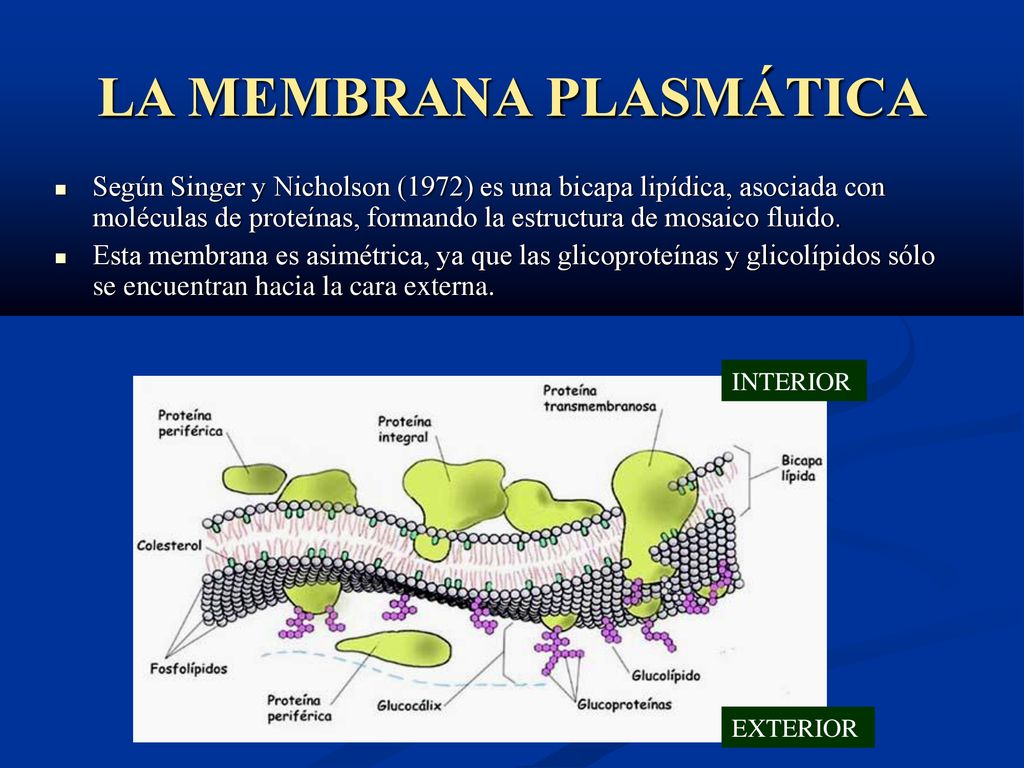 LA MEMBRANA PLASMÁTICA

Según Singer y Nicholson (1972) es una bicapa lipídica, asociada con moléculas de proteínas, formando la estructura de mosaico fluido.

Esta membrana es asimétrica, ya que las glicoproteínas y glicolípidos sólo se encuentran hacia la cara externa.

INTERIOR

Proteína periférica

Proteína integral

Proteína transmembranosa

Bicapa lípida

Colesterol

Fosfolípidos

Proteína periférica

Glucocálix

Glucolípido

Glucoproteínas

EXTERIOR